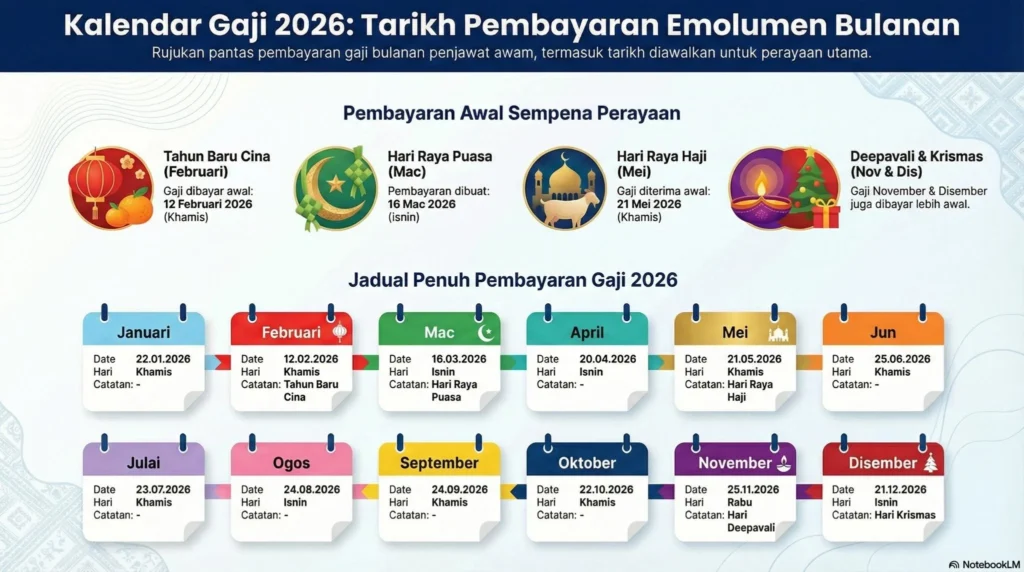 Kalendar Gaji 2026: Tarikh Pembayaran Emolumen Bulanan

Rujukan pantas pembayaran gaji bulanan penjawat awam, termasuk tarikh diawalkan untuk perayaan utama.

Pembayaran Awal Sempena Perayaan

Tahun Baru Cina (Februari)
Gaji dibayar awal: 12 Februari 2026 (Khamis)

Hari Raya Puasa (Mac)
Pembayaran dibuat: 16 Mac 2026 (isnin)

Hari Raya Haji (Mei)
Gaji diterima awal: 21 Mei 2026 (Khamis)

Deepavali & Krismas (Nov & Dis)
Gaji November & Disember juga dibayar lebih awal.

Jadual Penuh Pembayaran Gaji 2026

Januari
Date 22.01.2026
Hari Khamis
Catatan: -

Februari
Date 12.02.2026
Hari Khamis
Catatan: Tahun Baru Cina

Mac
Date 16.03.2026
Hari Isnin
Catatan: Hari Raya Puasa

April
Date 20.04.2026
Hari Isnin
Catatan: -

Mei
Date 21.05.2026
Hari Khamis
Catatan: Hari Raya Haji

Jun
Date 25.06.2026
Hari Khamis
Catatan: -

Julai
Date 23.07.2026
Hari Khamis
Catatan: -

Ogos
Date 24.08.2026
Hari Isnin
Catatan: -

September
Date 24.09.2026
Hari Khamis
Catatan: -

Oktober
Date 22.10.2026
Hari Khamis
Catatan: -

November
Date 25.11.2026
Hari Rabu
Catatan: Hari Deepavali

Disember
Date 21.12.2026
Hari Isnin
Catatan: Hari Krismas

NotebookLM